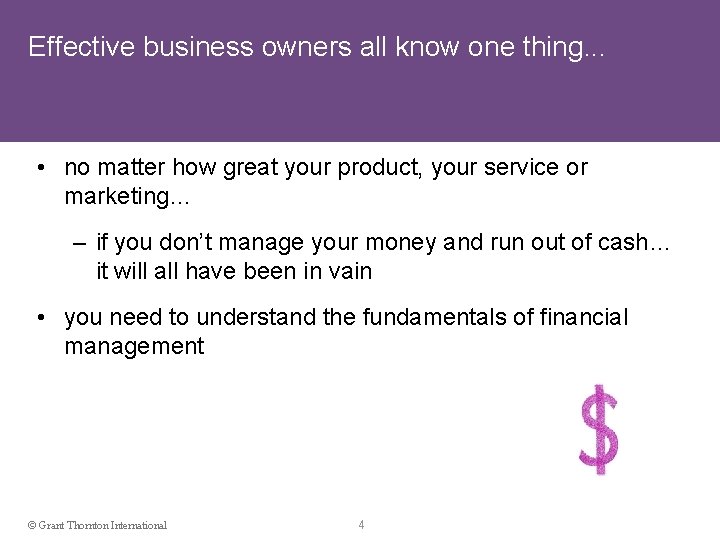 Effective business owners all know one thing...

• no matter how great your product, your service or marketing...

– if you don't manage your money and run out of cash... it will all have been in vain

• you need to understand the fundamentals of financial management

$

© Grant Thornton International

4